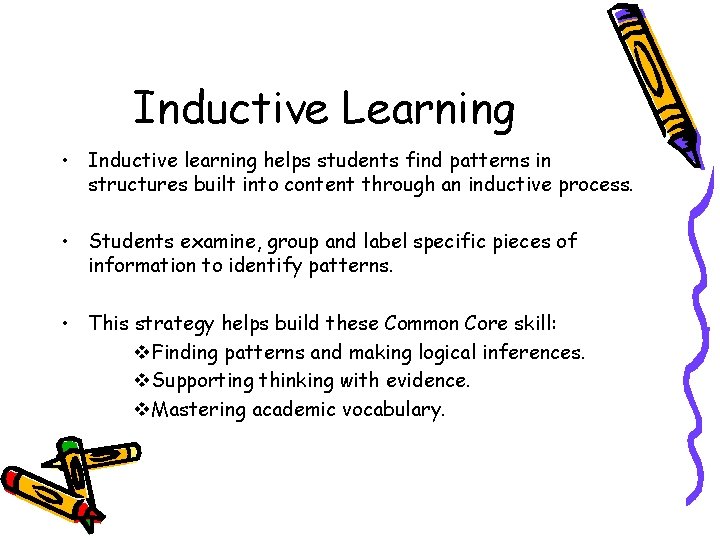 Inductive Learning

• Inductive learning helps students find patterns in structures built into content through an inductive process.

• Students examine, group and label specific pieces of information to identify patterns.

• This strategy helps build these Common Core skill:
❖Finding patterns and making logical inferences.
❖Supporting thinking with evidence.
❖Mastering academic vocabulary.